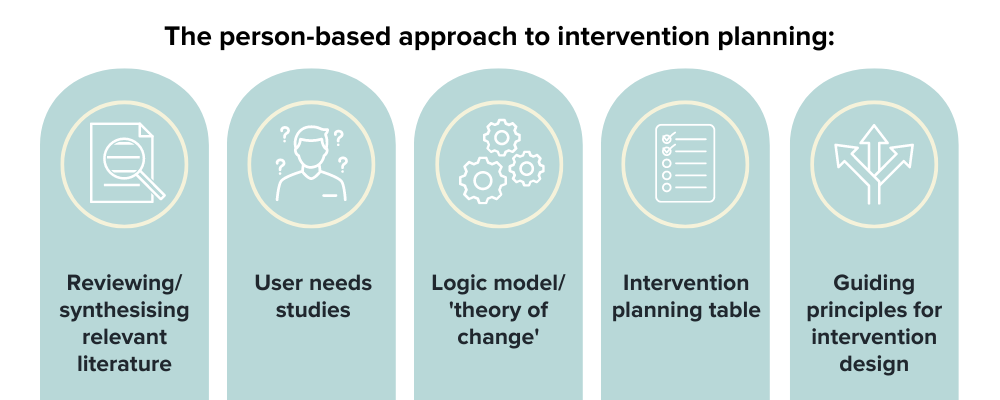 The person-based approach to intervention planning:

Reviewing/ synthesising relevant literature

User needs studies

Logic model/ 'theory of change'

Intervention planning table

Guiding principles for intervention design